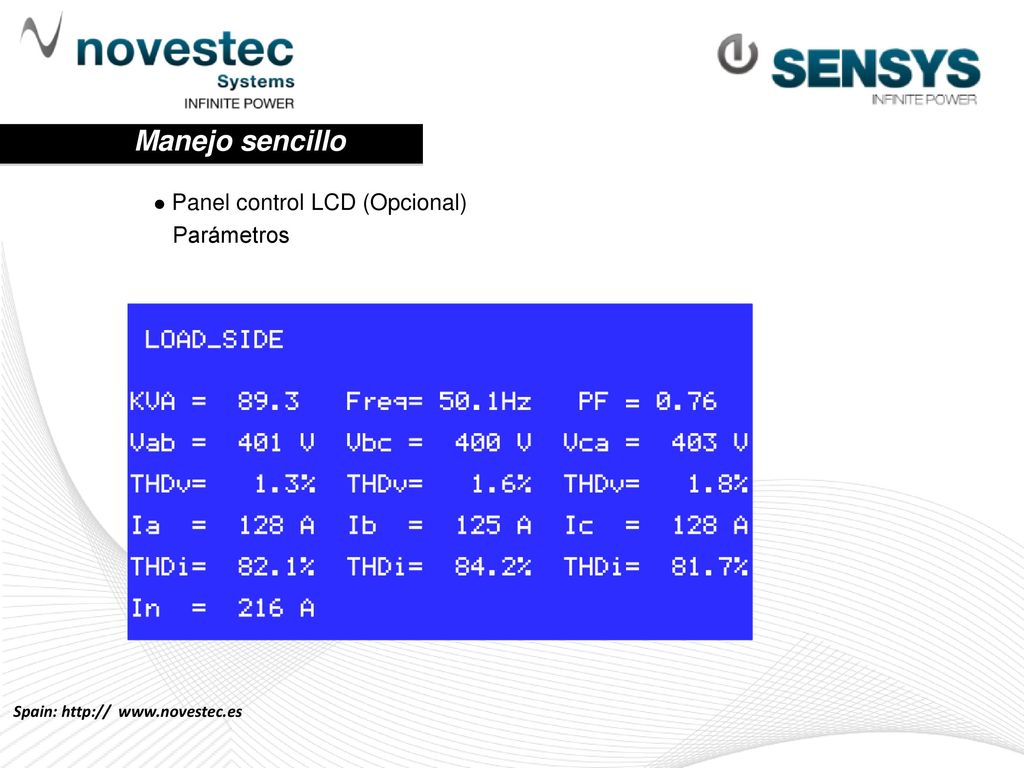 novestec
Systems
INFINITE POWER

SENSYS
INFINITE POWER

Manejo sencillo

● Panel control LCD (Opcional)
Parámetros

LOAD_SIDE

KVA = 89.3 Freq= 50.1Hz PF = 0.76
Vab = 401 V Vbc = 400 V Vca = 403 V
THDv= 1.3% THDv= 1.6% THDv= 1.8%
Ia = 128 A Ib = 125 A Ic = 128 A
THDi= 82.1% THDi= 84.2% THDi= 81.7%
In = 216 A

Spain: http:// www.novestec.es